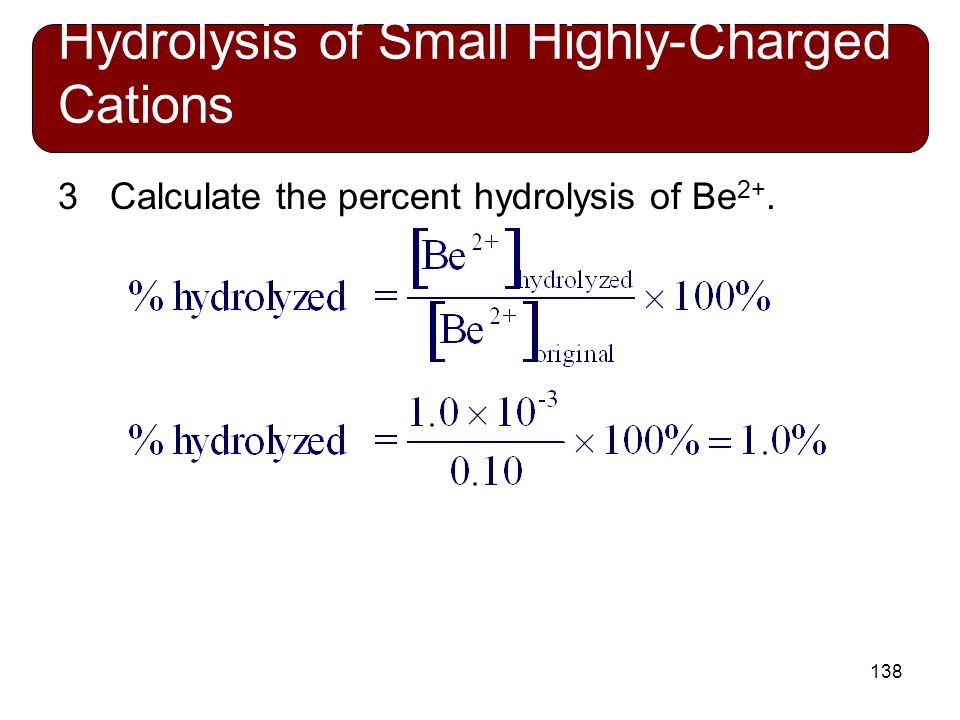 Hydrolysis of Small Highly-Charged Cations

3 Calculate the percent hydrolysis of $Be^{2+}$.

$\% \text{ hydrolyzed} = \frac{[Be^{2+}]_{\text{hydrolyzed}}}{[Be^{2+}]_{\text{original}}} \times 100\%$

$\% \text{ hydrolyzed} = \frac{1.0 \times 10^{-3}}{0.10} \times 100\% = 1.0\%$

138